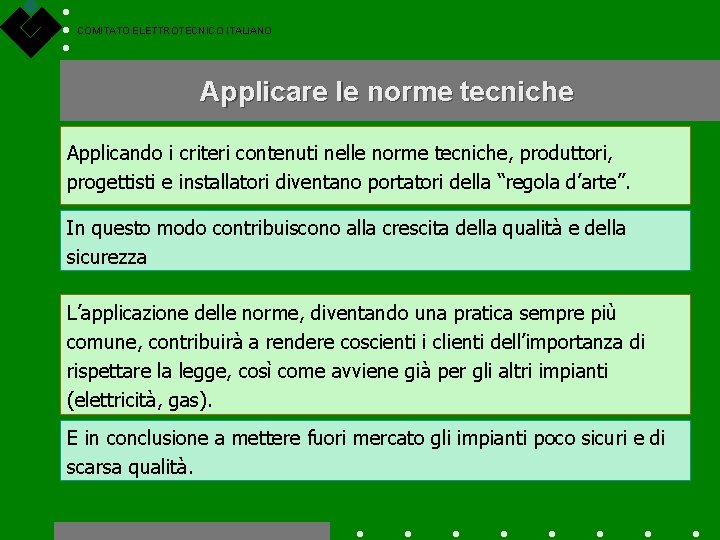 COMITATO ELETTROTECNICO ITALIANO

Applicare le norme tecniche

Applicando i criteri contenuti nelle norme tecniche, produttori, progettisti e installatori diventano portatori della “regola d’arte”.

In questo modo contribuiscono alla crescita della qualità e della sicurezza

L’applicazione delle norme, diventando una pratica sempre più comune, contribuirà a rendere coscienti i clienti dell’importanza di rispettare la legge, così come avviene già per gli altri impianti (elettricità, gas).

E in conclusione a mettere fuori mercato gli impianti poco sicuri e di scarsa qualità.